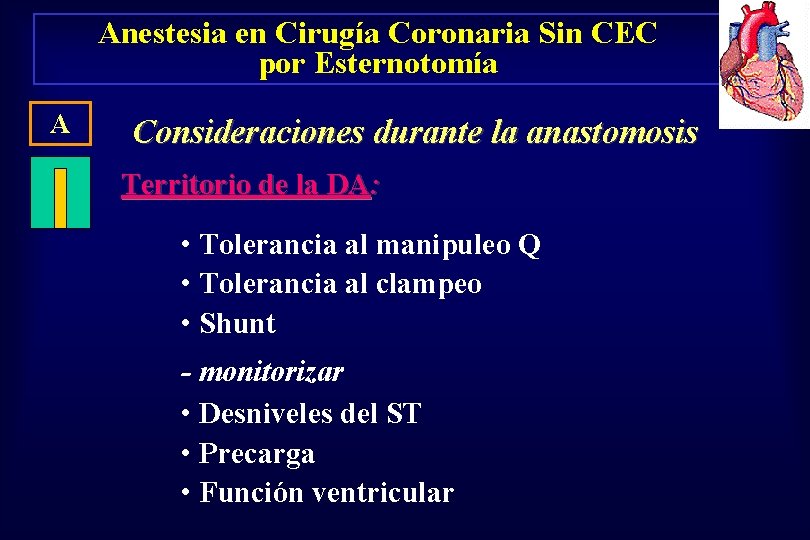 Anestesia en Cirugía Coronaria Sin CEC por Esternotomía

A

Consideraciones durante la anastomosis

Territorio de la DA:

• Tolerancia al manipuleo Q
• Tolerancia al clampeo
• Shunt

- monitorizar
• Desniveles del ST
• Precarga
• Función ventricular